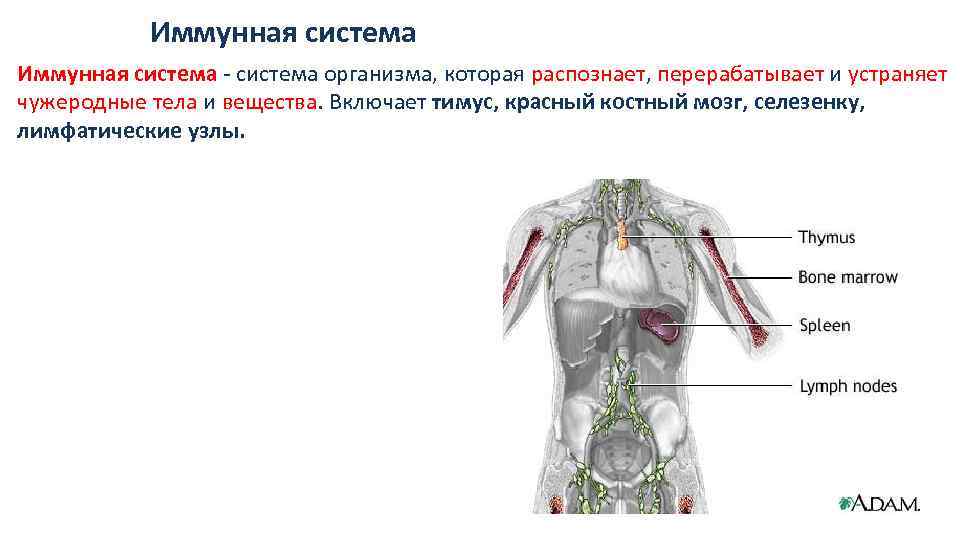 Иммунная система

Иммунная система - система организма, которая распознает, перерабатывает и устраняет чужеродные тела и вещества. Включает тимус, красный костный мозг, селезенку, лимфатические узлы.

Thymus
Bone marrow
Spleen
Lymph nodes

A.D.A.M.